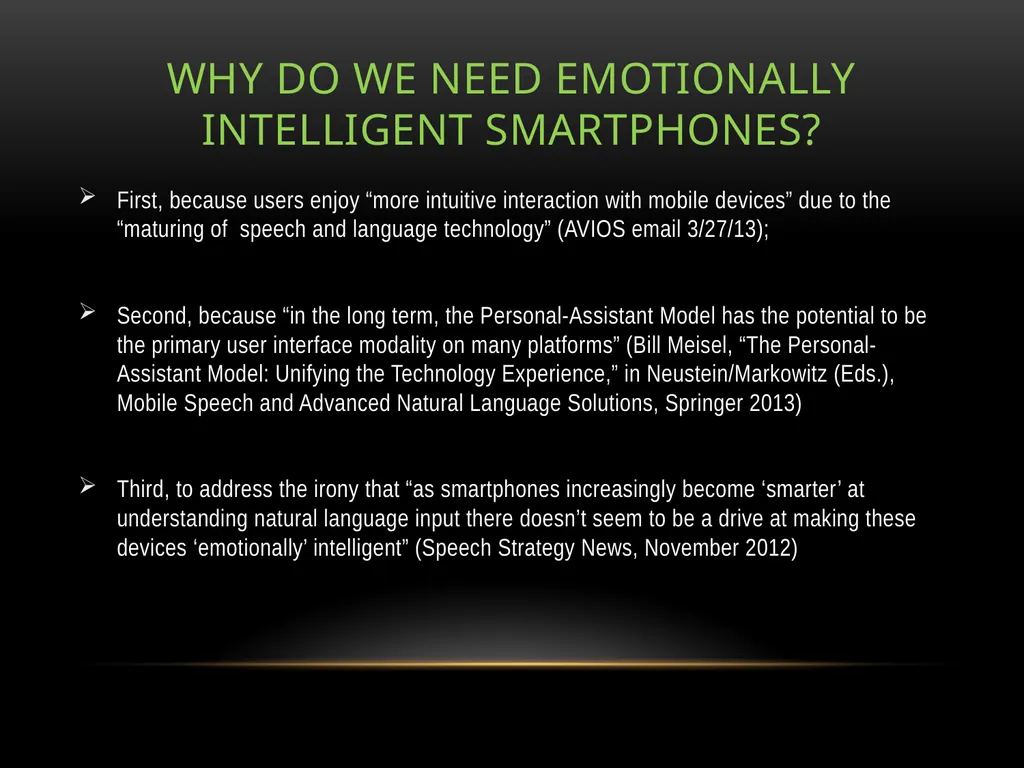 WHY DO WE NEED EMOTIONALLY INTELLIGENT SMARTPHONES?

➢ First, because users enjoy “more intuitive interaction with mobile devices” due to the “maturing of speech and language technology” (AVIOS email 3/27/13);

➢ Second, because “in the long term, the Personal-Assistant Model has the potential to be the primary user interface modality on many platforms” (Bill Meisel, “The Personal-Assistant Model: Unifying the Technology Experience,” in Neustein/Markowitz (Eds.), Mobile Speech and Advanced Natural Language Solutions, Springer 2013)

➢ Third, to address the irony that “as smartphones increasingly become ‘smarter’ at understanding natural language input there doesn’t seem to be a drive at making these devices ‘emotionally’ intelligent” (Speech Strategy News, November 2012)